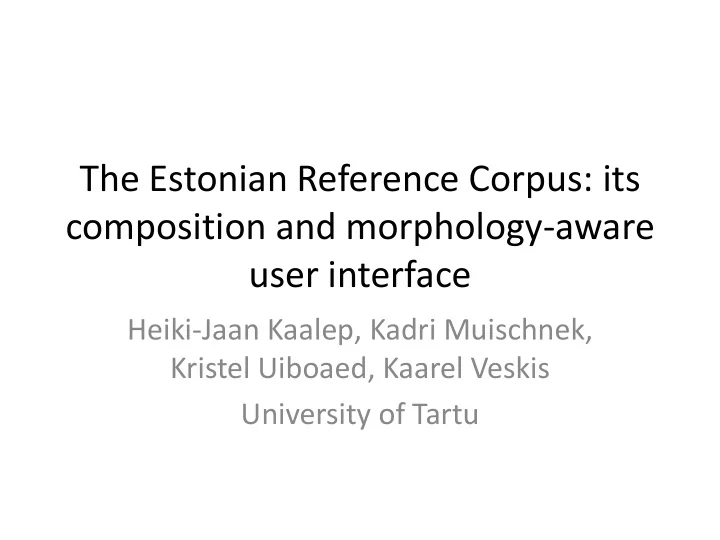 The Estonian Reference Corpus: its composition and morphology-aware user interface

Heiki-Jaan Kaalep, Kadri Muischnek, Kristel Uiboaed, Kaarel Veskis

University of Tartu